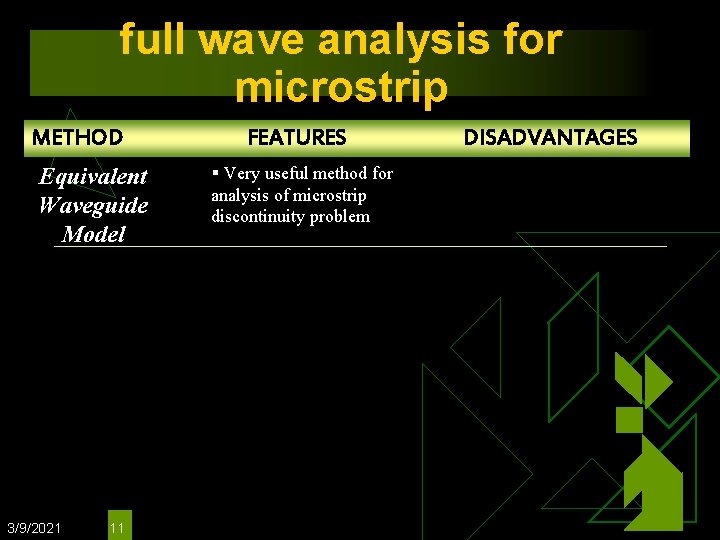 full wave analysis for microstrip

| METHOD | FEATURES | DISADVANTAGES |
|---|---|---|
| Equivalent Waveguide Model | ▪ Very useful method for analysis of microstrip discontinuity problem | |

3/9/2021 11